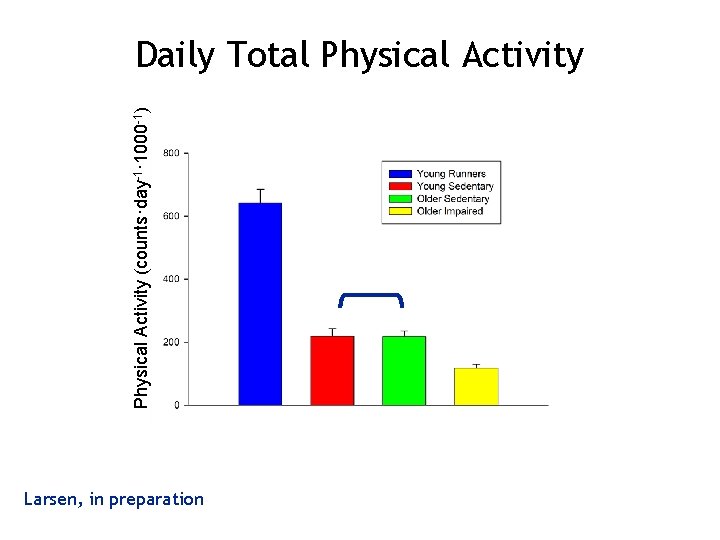 Daily Total Physical Activity

Physical Activity (counts·day$^{-1}$·1000$^{-1}$)

800

600

400

200

0

Young Runners
Young Sedentary
Older Sedentary
Older Impaired

Larsen, in preparation